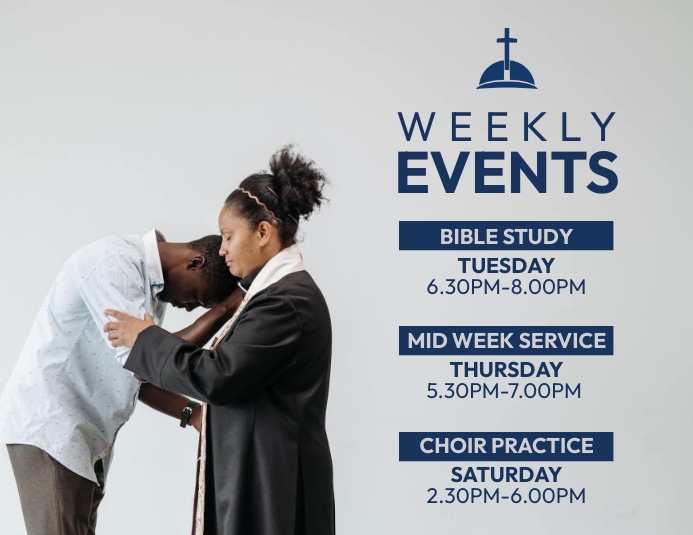 WEEKLY
EVENTS

BIBLE STUDY
TUESDAY
6.30PM-8.00PM

MID WEEK SERVICE
THURSDAY
5.30PM-7.00PM

CHOIR PRACTICE
SATURDAY
2.30PM-6.00PM